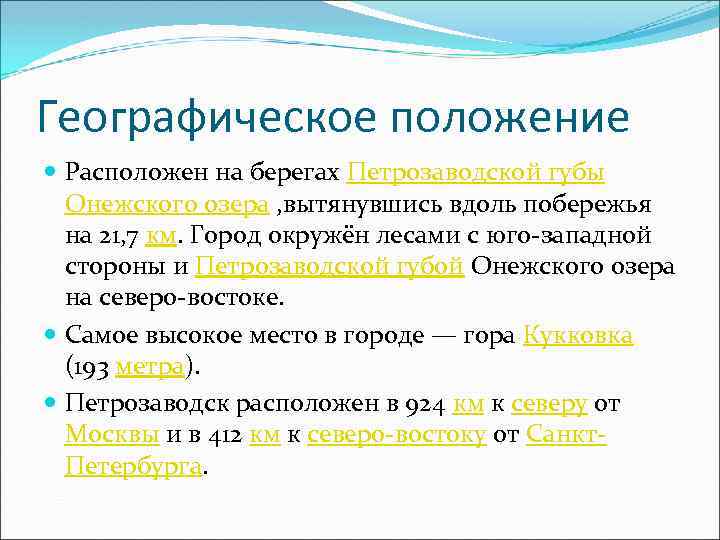 Географическое положение

Расположен на берегах Петрозаводской губы Онежского озера ,вытянувшись вдоль побережья на 21,7 км. Город окружён лесами с юго-западной стороны и Петрозаводской губой Онежского озера на северо-востоке.

Самое высокое место в городе — гора Кукковка (193 метра).

Петрозаводск расположен в 924 км к северу от Москвы и в 412 км к северо-востоку от Санкт-Петербурга.